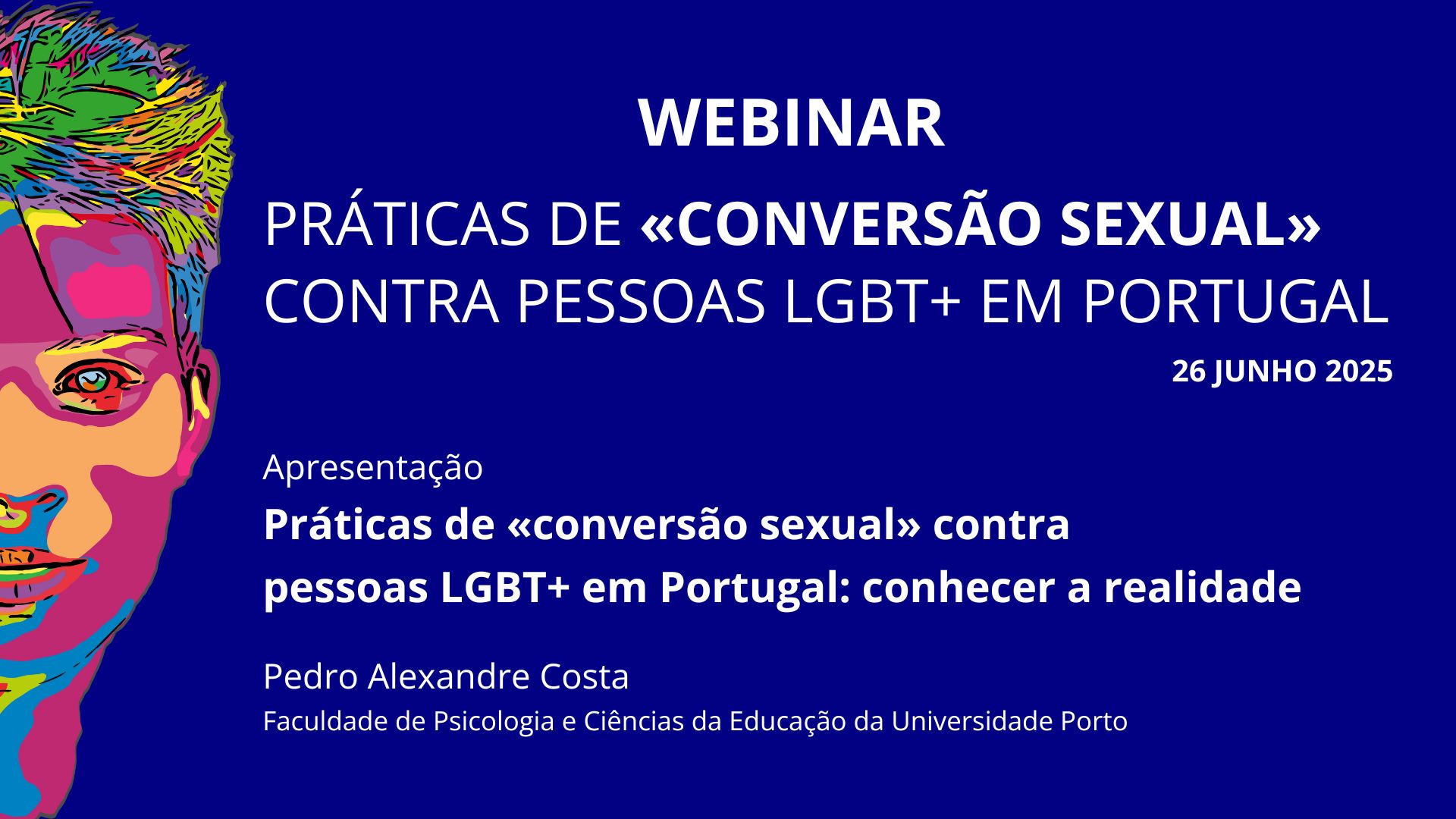 WEBINAR

PRÁTICAS DE «CONVERSÃO SEXUAL» CONTRA PESSOAS LGBT+ EM PORTUGAL

26 JUNHO 2025

Apresentação

Práticas de «conversão sexual» contra pessoas LGBT+ em Portugal: conhecer a realidade

Pedro Alexandre Costa

Faculdade de Psicologia e Ciências da Educação da Universidade Porto